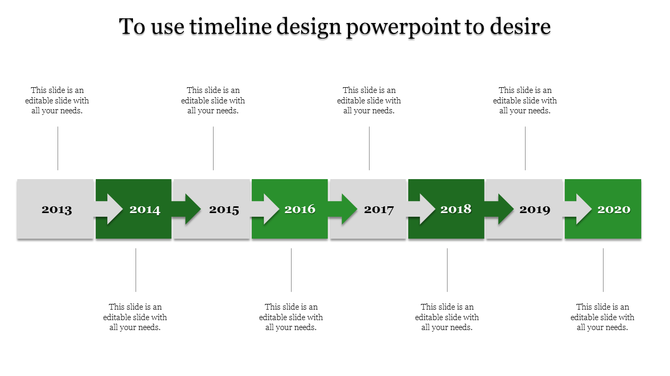 To use timeline design powerpoint to desire

This slide is an editable slide with all your needs.

This slide is an editable slide with all your needs.

This slide is an editable slide with all your needs.

This slide is an editable slide with all your needs.

2013

2014

2015

2016

2017

2018

2019

2020

This slide is an editable slide with all your needs.

This slide is an editable slide with all your needs.

This slide is an editable slide with all your needs.

This slide is an editable slide with all your needs.